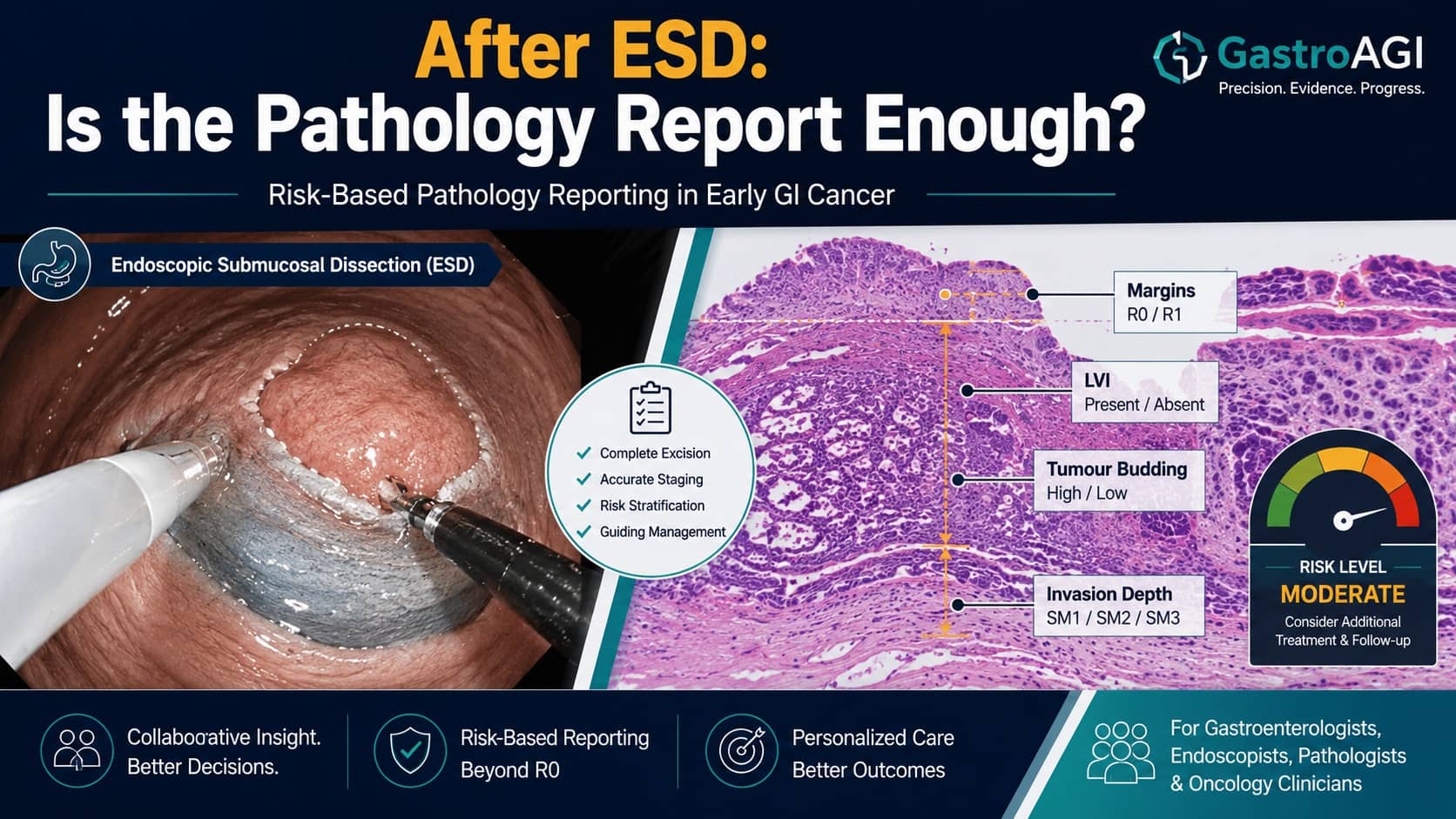 After ESD:
Is the Pathology Report Enough?

GastroAGI
Precision. Evidence. Progress.

Risk-Based Pathology Reporting in Early GI Cancer

Endoscopic Submucosal Dissection (ESD)

Complete Excision
Accurate Staging
Risk Stratification
Guiding Management

Margins
R0 / R1

LVI
Present / Absent

Tumour Budding
High / Low

Invasion Depth
SM1 / SM2 / SM3

RISK LEVEL
MODERATE
Consider Additional Treatment & Follow-up

Collaborative Insight.
Better Decisions.

Risk-Based Reporting
Beyond R0

Personalized Care
Better Outcomes

For Gastroenterologists, Endoscopists, Pathologists & Oncology Clinicians